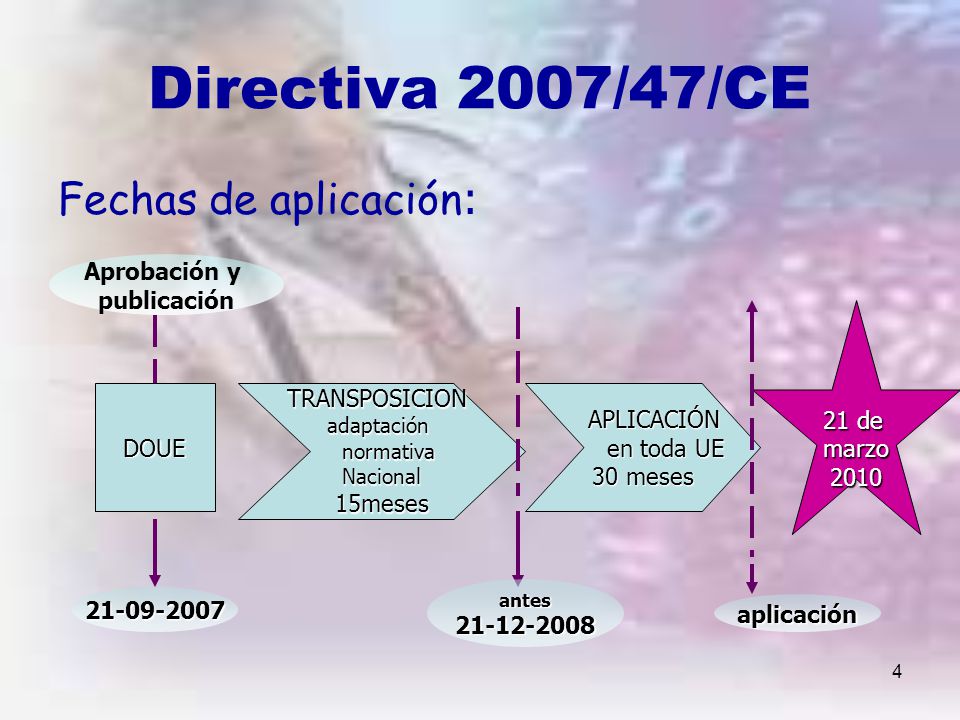 Directiva 2007/47/CE

Fechas de aplicación:

Aprobación y publicación

DOUE

TRANSPOSICION adaptación normativa Nacional 15meses

APLICACIÓN en toda UE 30 meses

21 de marzo 2010

21-09-2007

antes 21-12-2008

aplicación

4